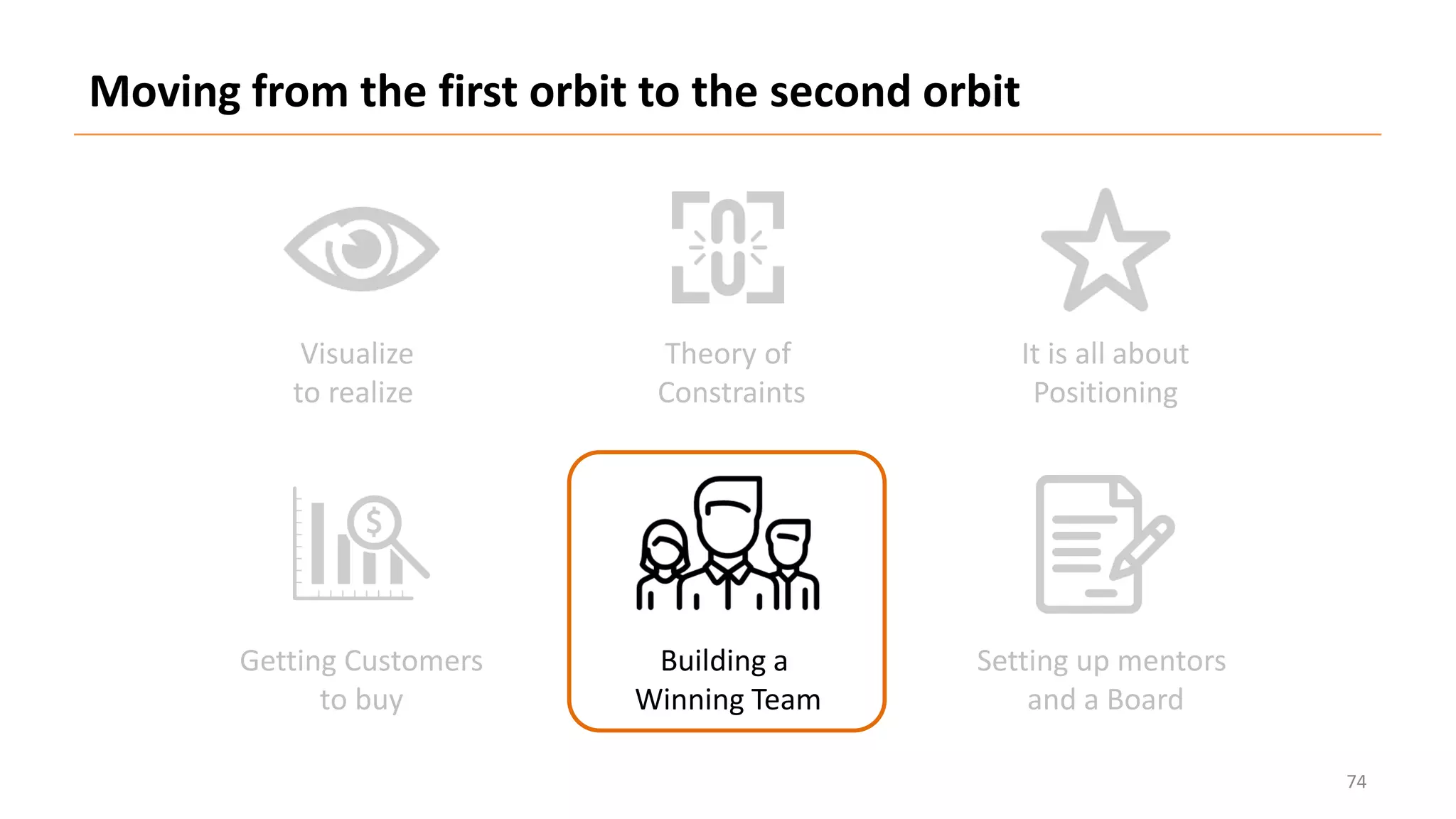 Moving from the first orbit to the second orbit

Visualize to realize

Theory of Constraints

It is all about Positioning

$

Getting Customers to buy

Building a Winning Team

Setting up mentors and a Board

74